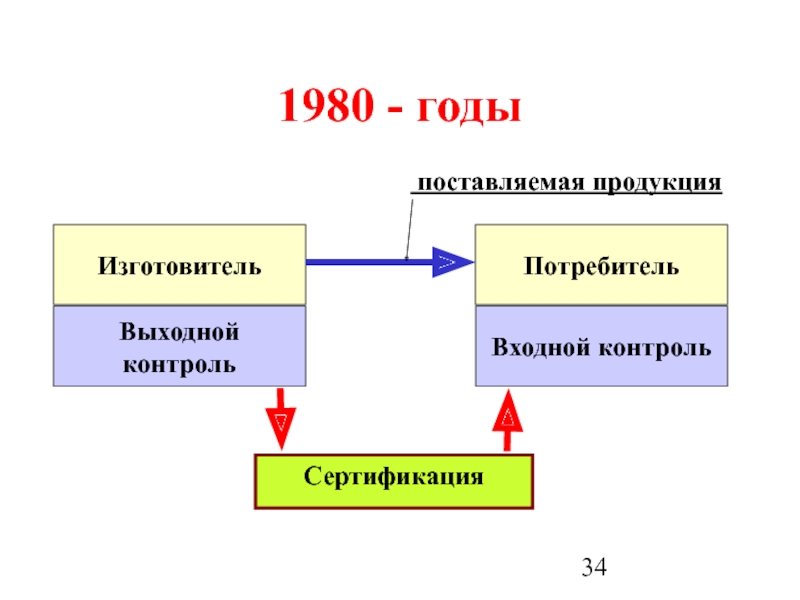 1980 - годы

поставляемая продукция

Изготовитель

Выходной контроль

Потребитель

Входной контроль

Сертификация

34